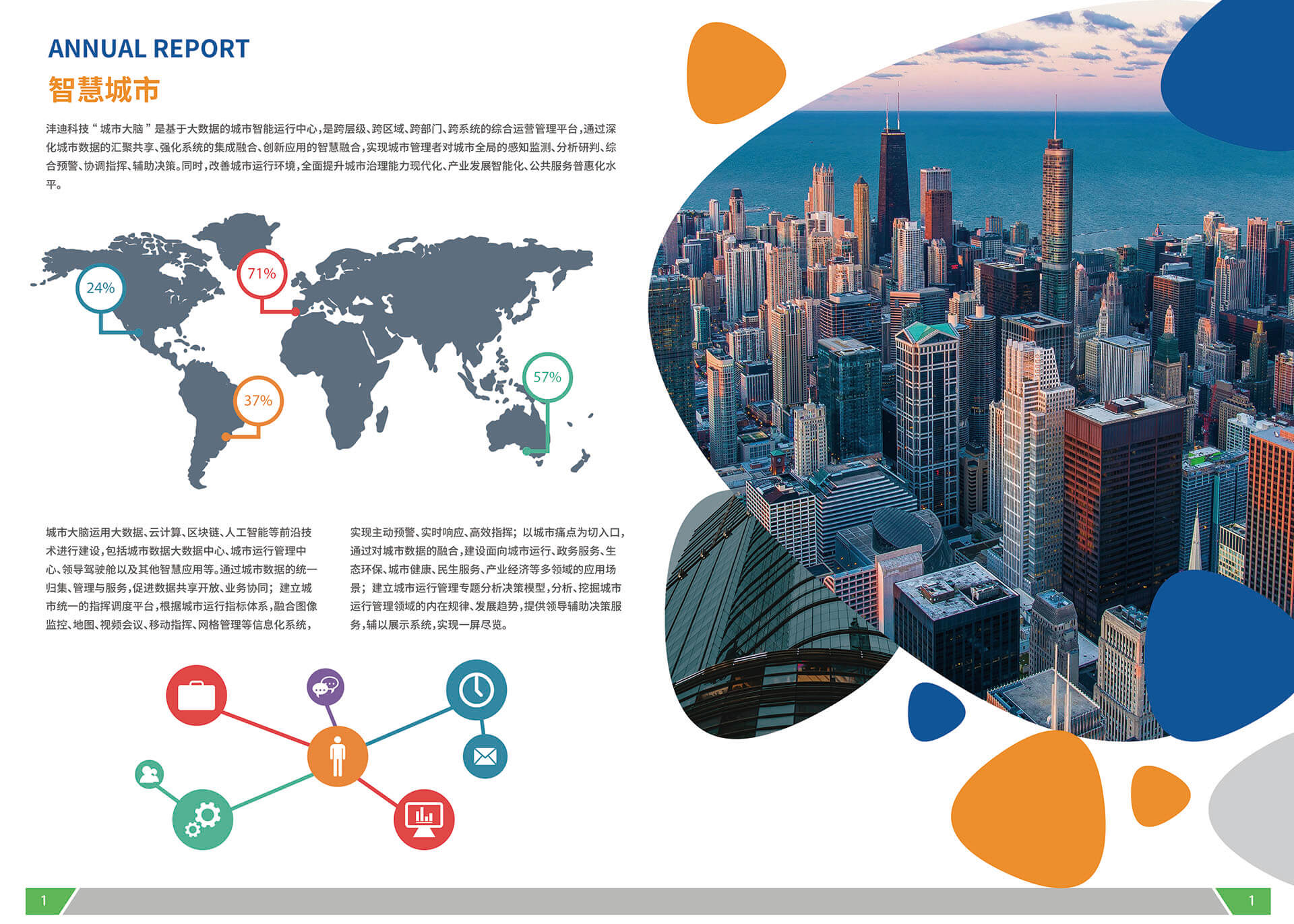 ANNUAL REPORT

智慧城市

沣迪科技“城市大脑”是基于大数据的城市智能运行中心，是跨层级、跨区域、跨部门、跨系统的综合运营管理平台，通过深化城市数据的汇聚共享、强化系统的集成融合、创新应用的智慧融合，实现城市管理者对城市全局的感知监测、分析研判、综合预警、协调指挥、辅助决策。同时，改善城市运行环境，全面提升城市治理能力现代化、产业发展智能化、公共服务普惠化水平。

24%

71%

37%

57%

城市大脑运用大数据、云计算、区块链、人工智能等前沿技术进行建设，包括城市数据大数据中心、城市运行管理中心、领导驾驶舱以及其他智慧应用等。通过城市数据的统一归集、管理与服务，促进数据共享开放、业务协同；建立城市统一的指挥调度平台，根据城市运行指标体系，融合图像监控、地图、视频会议、移动指挥、网格管理等信息化系统，

实现主动预警、实时响应、高效指挥；以城市痛点为切入口，通过对城市数据的融合，建设面向城市运行、政务服务、生态环保、城市健康、民生服务、产业经济等多领域的应用场景；建立城市运行管理专题分析决策模型，分析、挖掘城市运行管理领域的内在规律、发展趋势，提供领导辅助决策服务，辅以展示系统，实现一屏尽览。

1

1